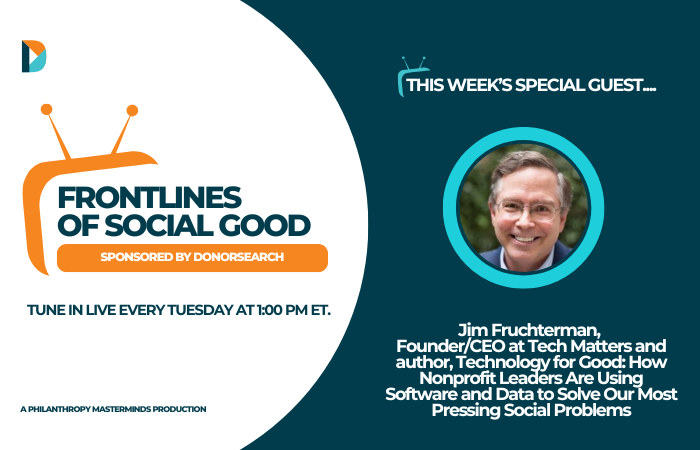 FRONTLINES OF SOCIAL GOOD

SPONSORED BY DONORSEARCH

TUNE IN LIVE EVERY TUESDAY AT 1:00 PM ET.

A PHILANTHROPY MASTERMINDS PRODUCTION

THIS WEEK'S SPECIAL GUEST....

Jim Fruchterman, Founder/CEO at Tech Matters and author, Technology for Good: How Nonprofit Leaders Are Using Software and Data to Solve Our Most Pressing Social Problems